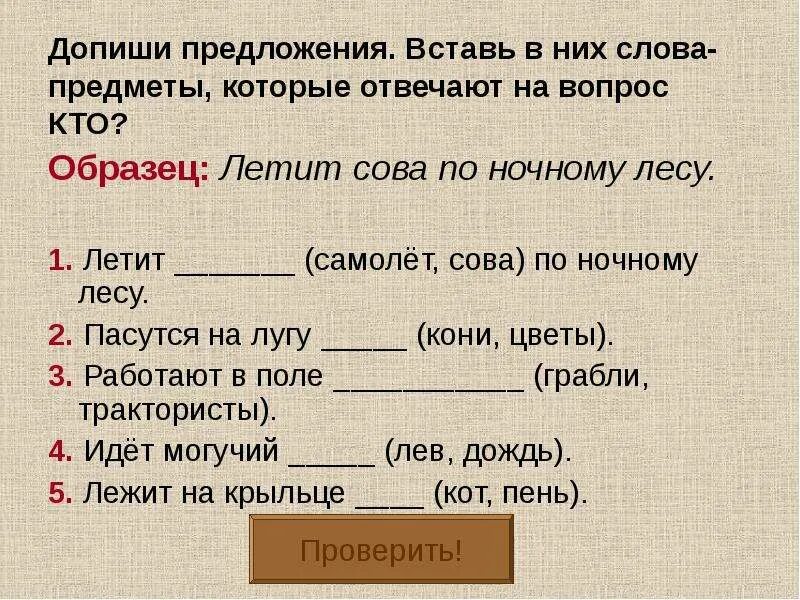 Допиши предложения. Вставь в них слова-предметы, которые отвечают на вопрос КТО?

Образец: Летит сова по ночному лесу.

1. Летит _______ (самолёт, сова) по ночному лесу.

2. Пасутся на лугу _____ (кони, цветы).

3. Работают в поле ___________ (грабли, трактористы).

4. Идёт могучий _____ (лев, дождь).

5. Лежит на крыльце ____ (кот, пень).

Проверить!